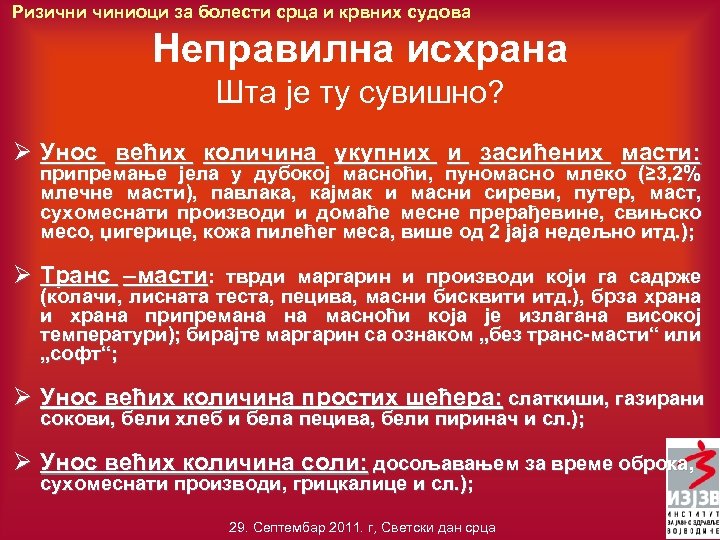 Ризични чиниоци за болести срца и крвних судова

Неправилна исхрана
Шта је ту сувишно?

➢ Унос већих количина укупних и засићених масти: припремање јела у дубокој масноћи, пуномасно млеко (≥3,2% млечне масти), павлака, кајмак и масни сиреви, путер, маст, сухомеснати производи и домаће месне прерађевине, свињско месо, џигерице, кожа пилећег меса, више од 2 јаја недељно итд.);

➢ Транс –масти: тврди маргарин и производи који га садрже (колачи, лисната теста, пецива, масни бисквити итд.), брза храна и храна припремана на масноћи која је излагана високој температури); бирајте маргарин са ознаком „без транс-масти“ или „софт“;

➢ Унос већих количина простих шећера: слаткиши, газирани сокови, бели хлеб и бела пецива, бели пиринач и сл.);

➢ Унос већих количина соли: досољавањем за време оброка, сухомеснати производи, грицкалице и сл.);

ИЗЈЗВ
ИНСТИТУТ ЗА ЈАВНО ЗДРАВЉЕ ВОЈВОДИНЕ

29. Септембар 2011. г, Светски дан срца